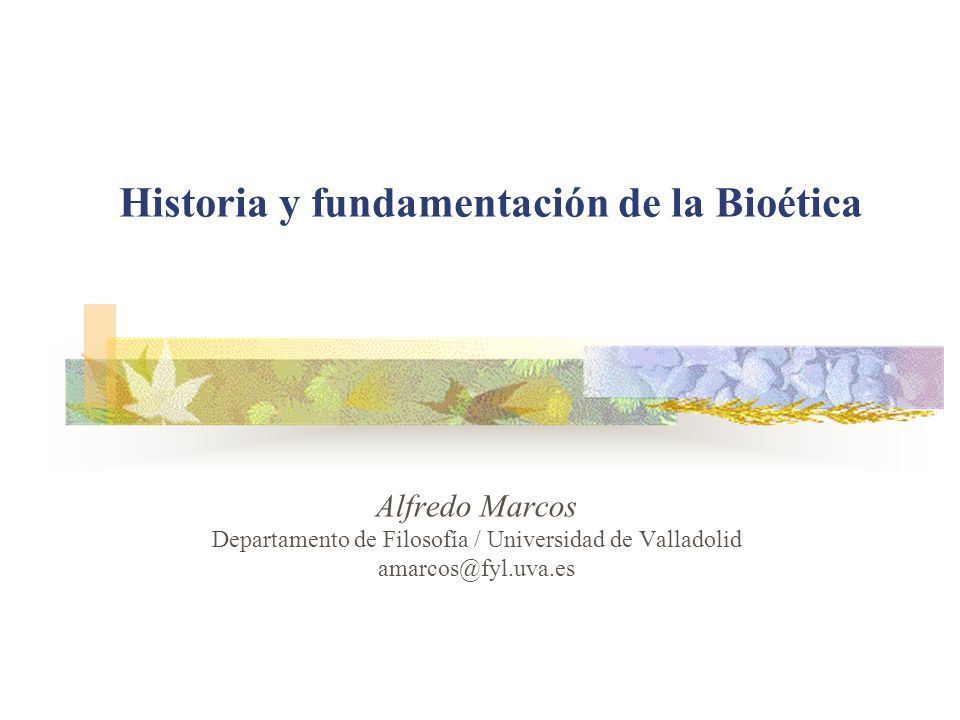 Historia y fundamentación de la Bioética

Alfredo Marcos
Departamento de Filosofía / Universidad de Valladolid
amarcos@fyl.uva.es